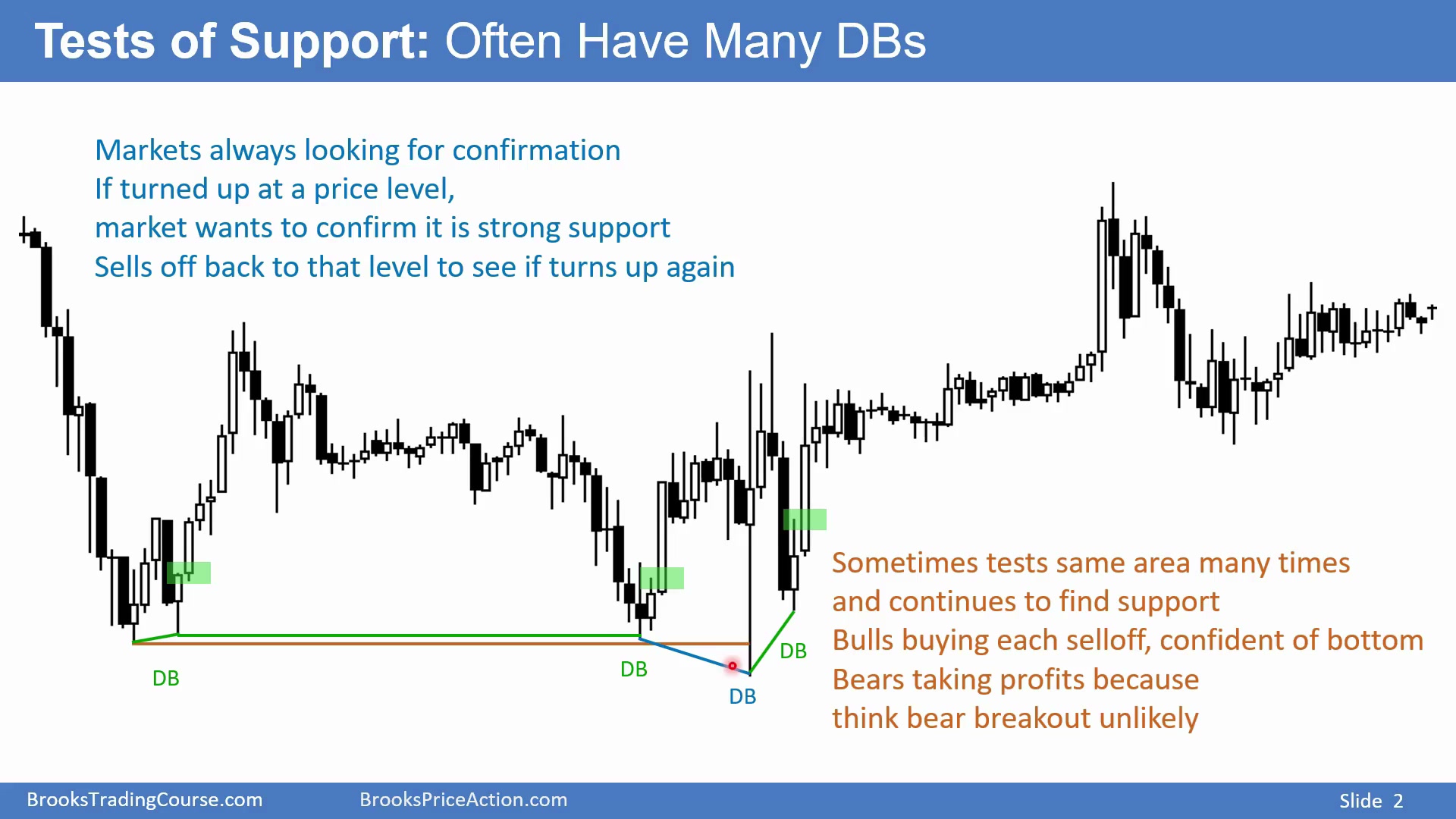 Tests of Support: Often Have Many DBs

Markets always looking for confirmation
If turned up at a price level,
market wants to confirm it is strong support
Sells off back to that level to see if turns up again

DB

DB

DB

DB

Sometimes tests same area many times
and continues to find support
Bulls buying each selloff, confident of bottom
Bears taking profits because
think bear breakout unlikely

BrooksTradingCourse.com BrooksPriceAction.com Slide 2